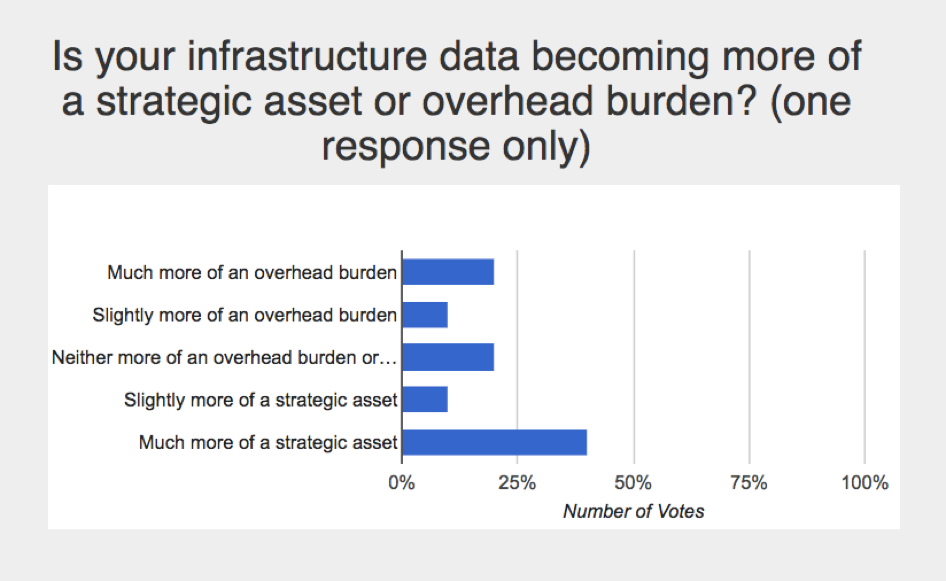 Is your infrastructure data becoming more of a strategic asset or overhead burden? (one response only)

Much more of an overhead burden
Slightly more of an overhead burden
Neither more of an overhead burden or…
Slightly more of a strategic asset
Much more of a strategic asset

0%
25%
50%
75%
100%
Number of Votes